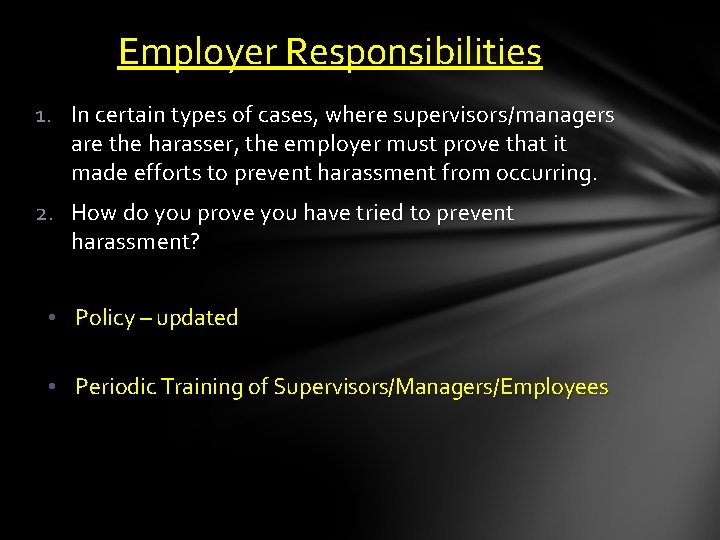 Employer Responsibilities

1. In certain types of cases, where supervisors/managers are the harasser, the employer must prove that it made efforts to prevent harassment from occurring.
2. How do you prove you have tried to prevent harassment?

• Policy – updated

• Periodic Training of Supervisors/Managers/Employees